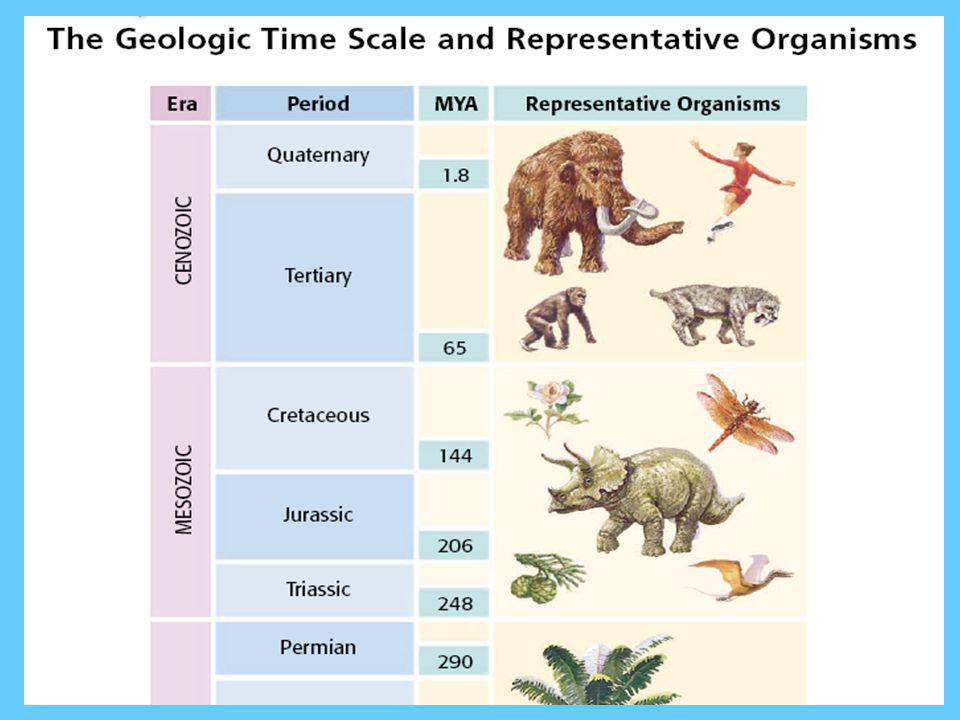 The Geologic Time Scale and Representative Organisms

| Era | Period | MYA | Representative Organisms |
|---|---|---|---|
| CENOZOIC | Quaternary | 1.8 | |
| | Tertiary | 65 | |
| MESOZOIC | Cretaceous | 144 | |
| | Jurassic | 206 | |
| | Triassic | 248 | |
| | Permian | 290 | |